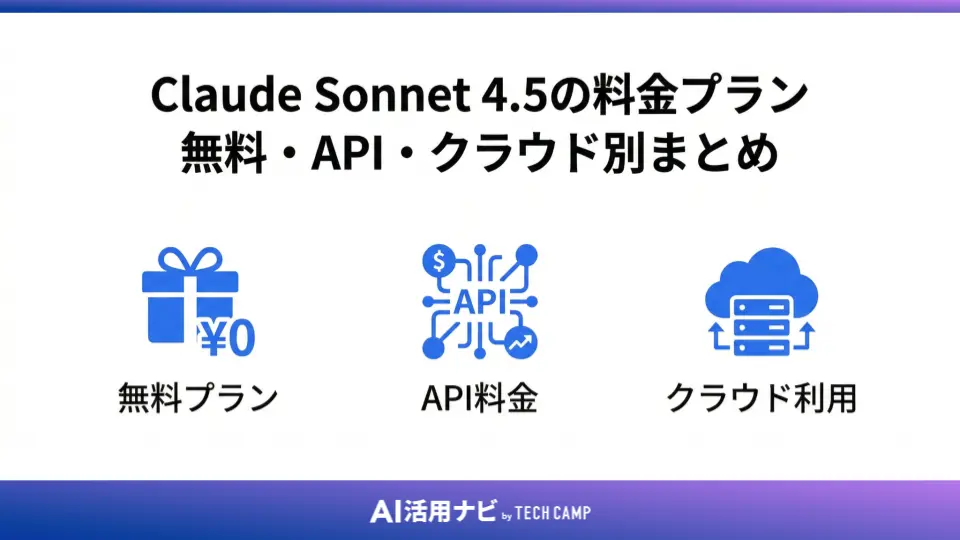 Claude Sonnet 4.5の料金プラン
無料・API・クラウド別まとめ

¥0
無料プラン

$
API
API料金

クラウド利用

AI活用ナビ by TECH CAMP